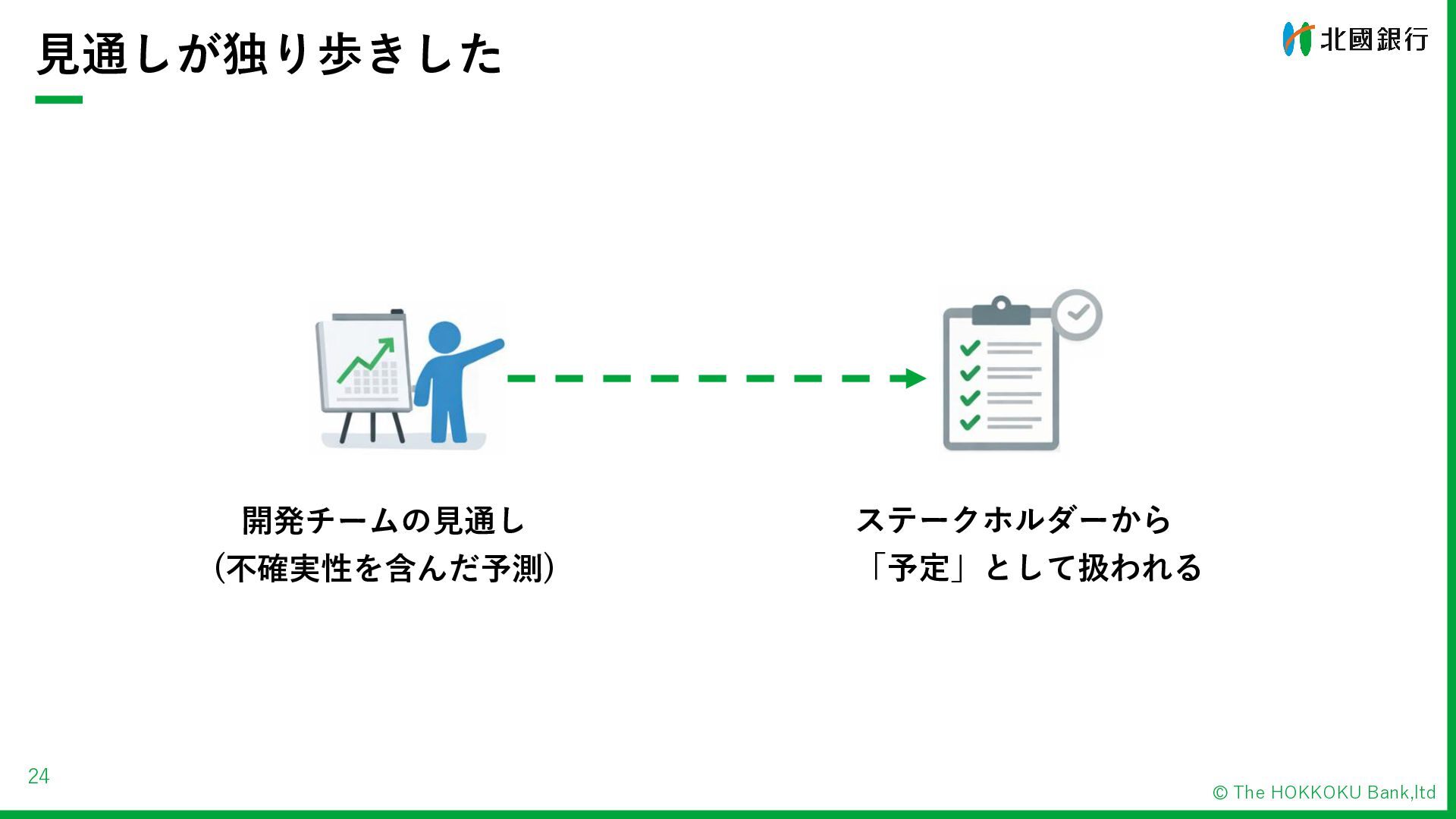 見通しが独り歩きした

北國銀行

開発チームの見通し
(不確実性を含んだ予測)

ステークホルダーから
「予定」として扱われる

24

© The HOKKOKU Bank,ltd